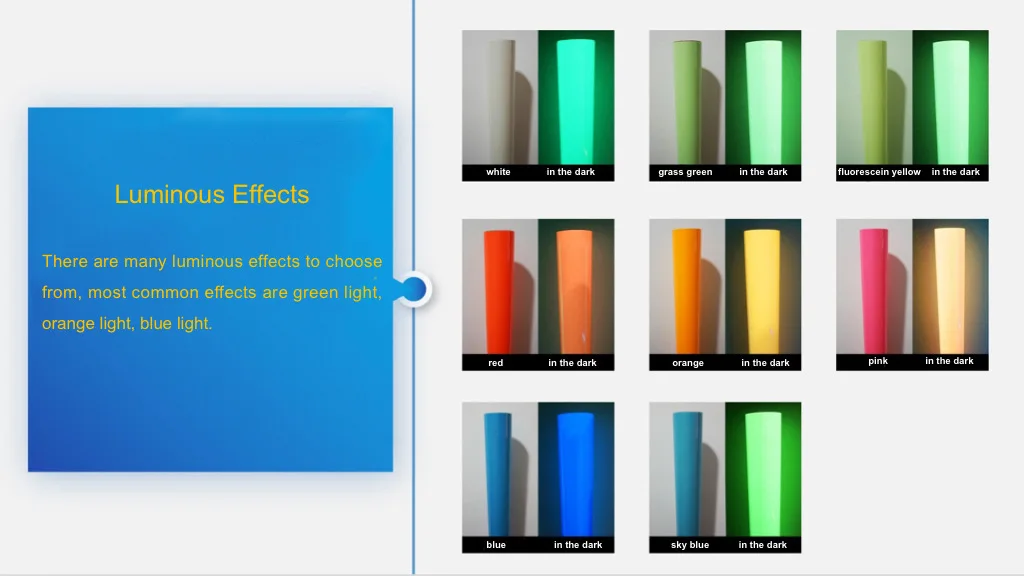 Luminous Effects

There are many luminous effects to choose from, most common effects are green light, orange light, blue light.

white in the dark

grass green in the dark

fluorescein yellow in the dark

red in the dark

orange in the dark

pink in the dark

blue in the dark

sky blue in the dark